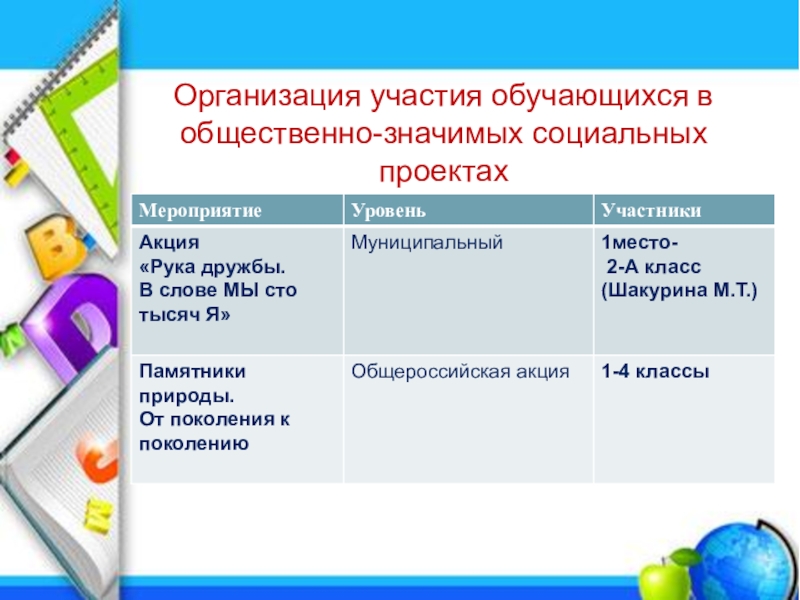 Организация участия обучающихся в общественно-значимых социальных проектах

| Мероприятие | Уровень | Участники |
|---|---|---|
| Акция «Рука дружбы. В слове МЫ сто тысяч Я» | Муниципальный | 1место- 2-А класс (Шакурина М.Т.) |
| Памятники природы. От поколения к поколению | Общероссийская акция | 1-4 классы |